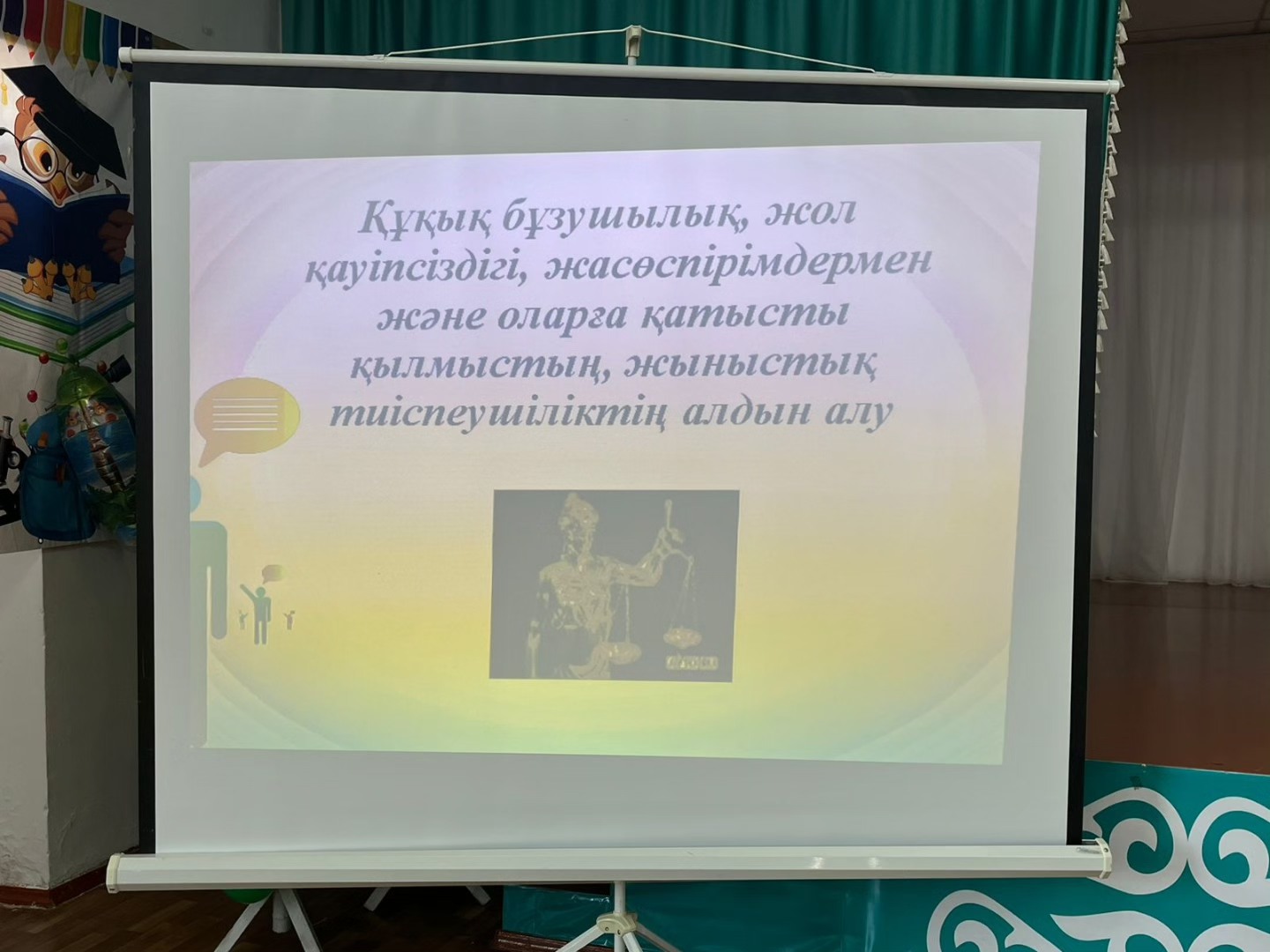 Құқық бұзушылық, жол қауіпсіздігі, жасөспірімдермен және оларға қатысты қылмыстың, жыныстық тиіспеушіліктің алдын алу